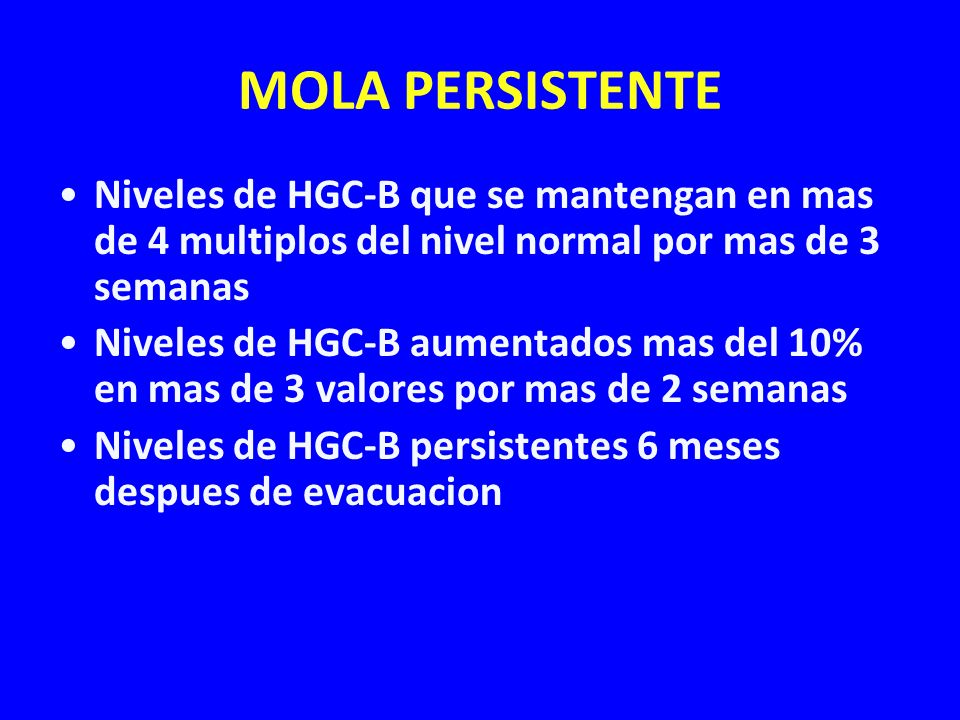 MOLA PERSISTENTE

• Niveles de HGC-B que se mantengan en mas de 4 multiplos del nivel normal por mas de 3 semanas
• Niveles de HGC-B aumentados mas del 10% en mas de 3 valores por mas de 2 semanas
• Niveles de HGC-B persistentes 6 meses despues de evacuacion